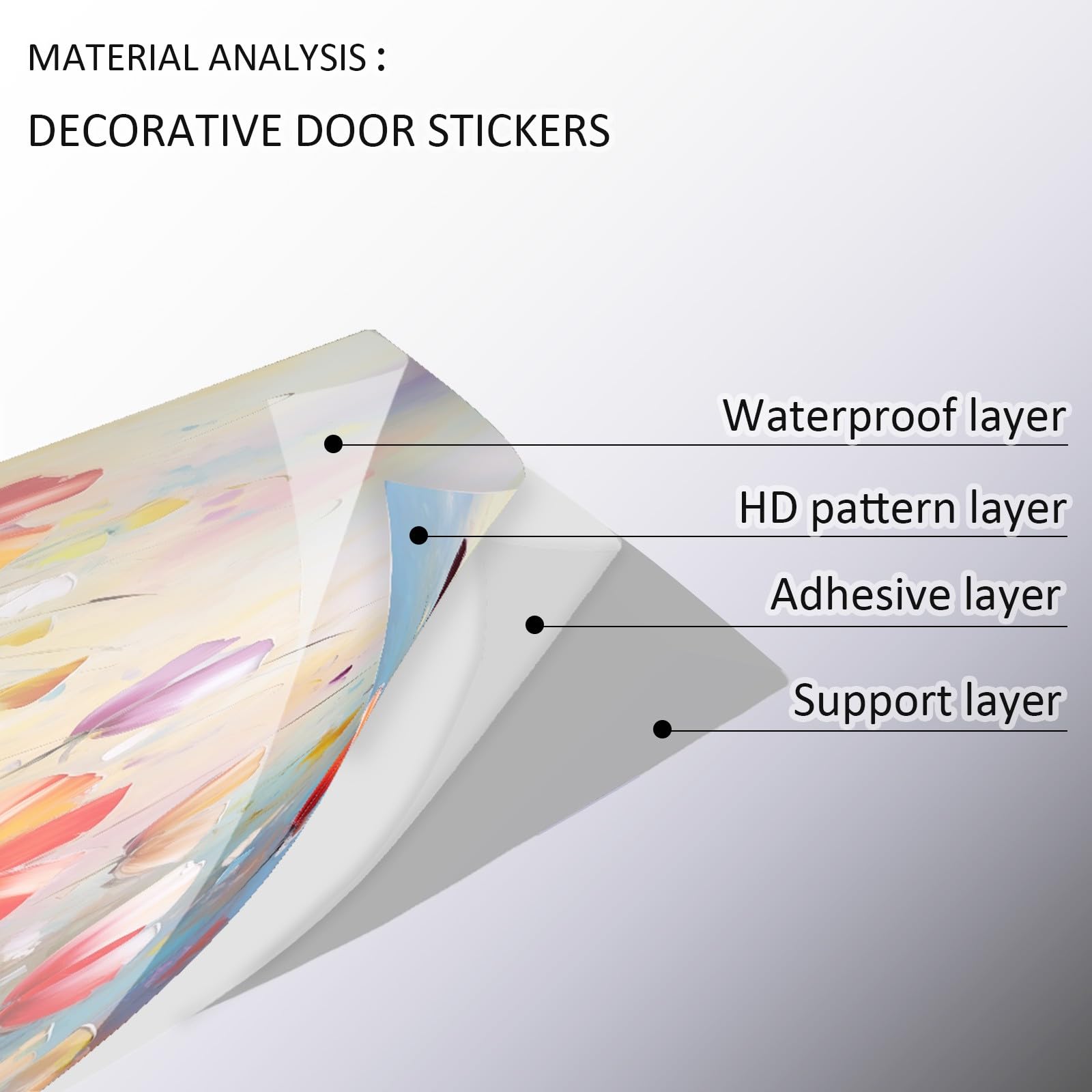 MATERIAL ANALYSIS :

DECORATIVE DOOR STICKERS

Waterproof layer

HD pattern layer

Adhesive layer

Support layer